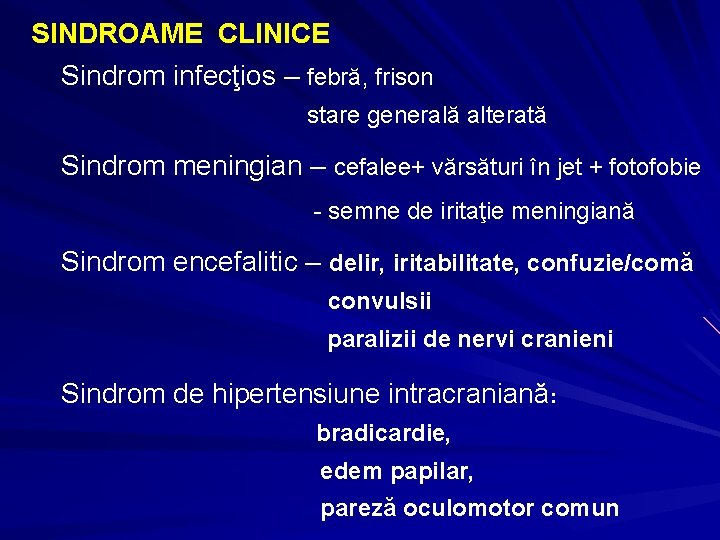 SINDROAME CLINICE

Sindrom infecţios – febră, frison
stare generală alterată

Sindrom meningian – cefalee+ vărsături în jet + fotofobie
- semne de iritaţie meningiană

Sindrom encefalitic – delir, iritabilitate, confuzie/comă
convulsii
paralizii de nervi cranieni

Sindrom de hipertensiune intracraniană:
bradicardie,
edem papilar,
pareză oculomotor comun